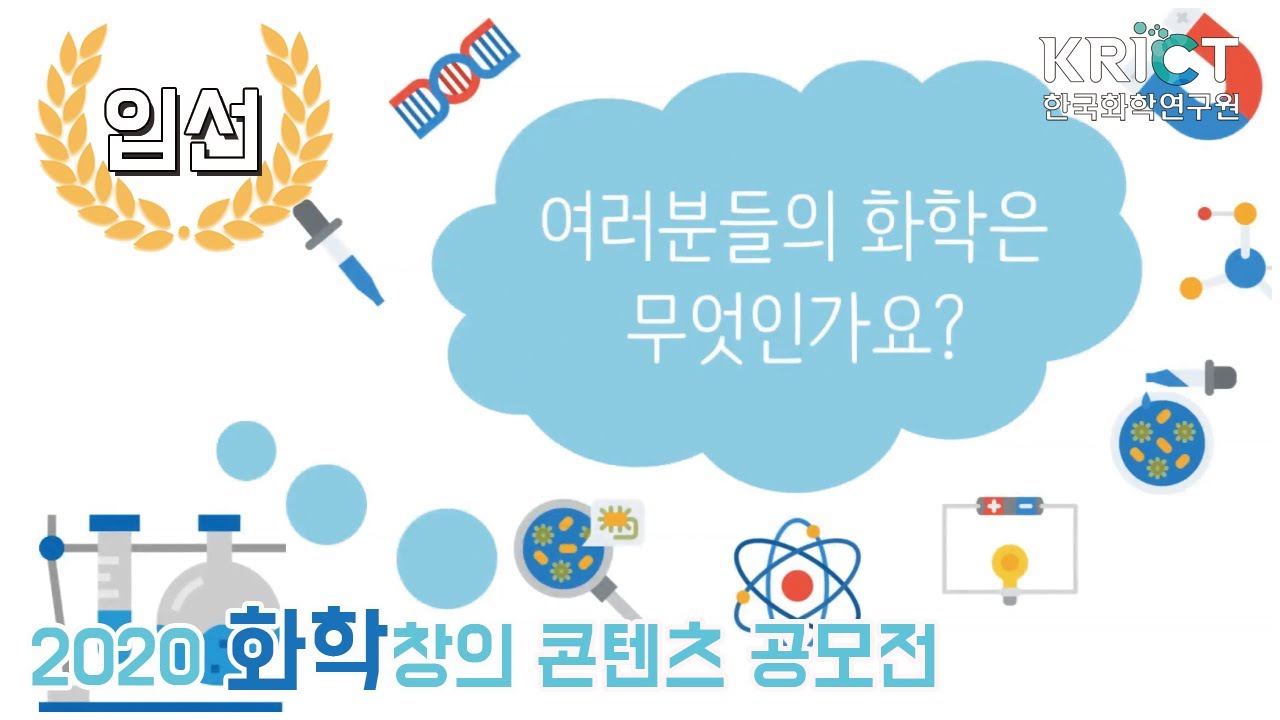 입선

KRICT
한국화학연구원

여러분들의 화학은 무엇인가요?

2020 화학창의 콘텐츠 공모전